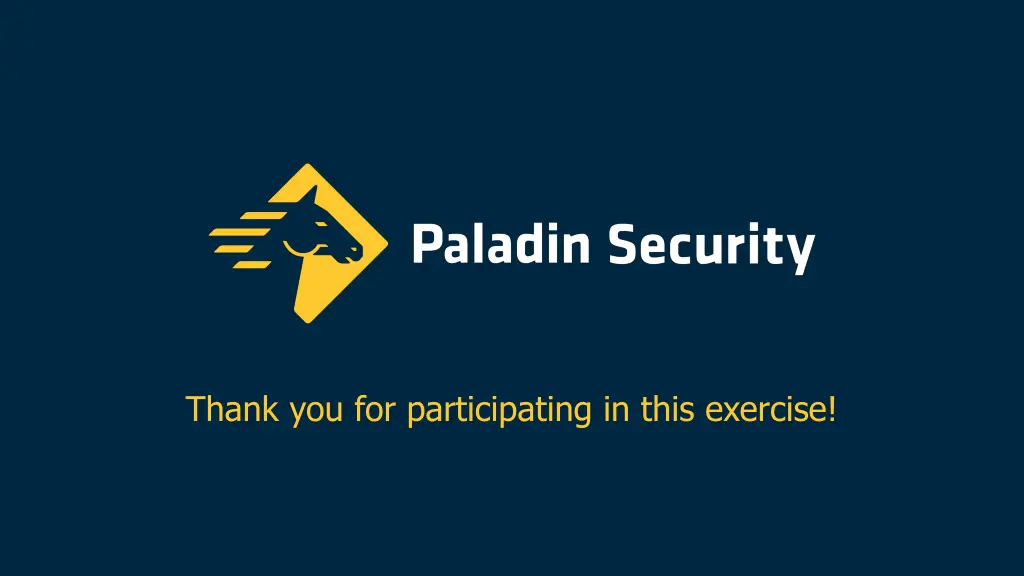 Paladin Security

Thank you for participating in this exercise!